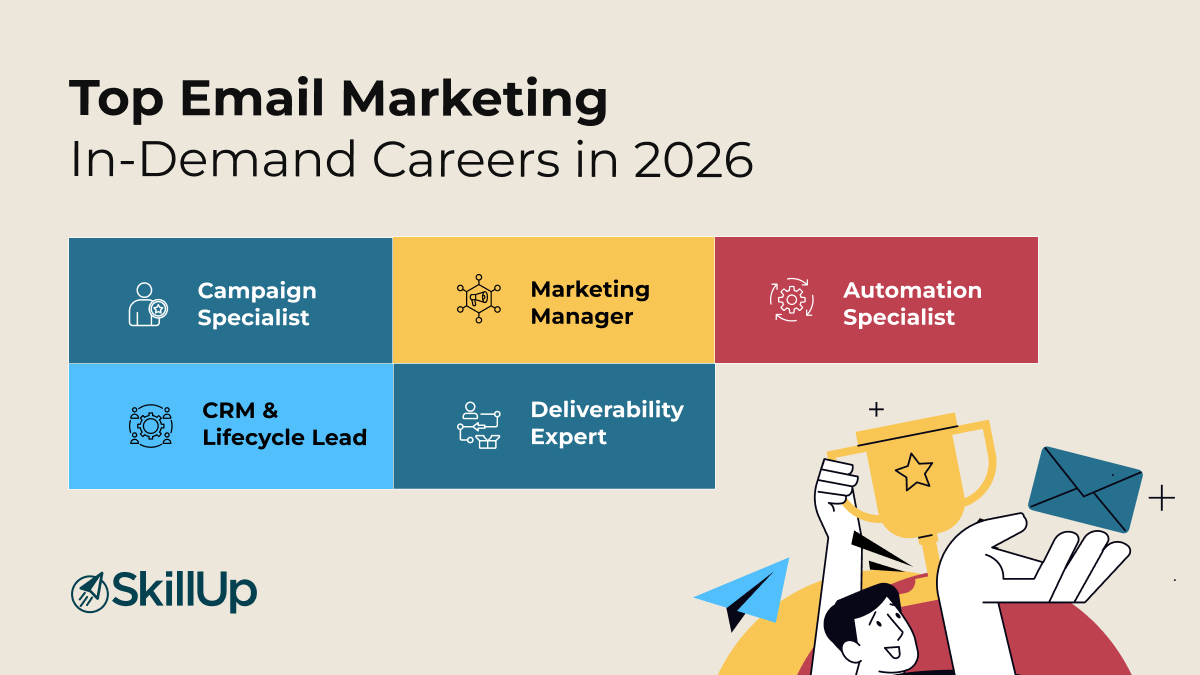 Top Email Marketing
In-Demand Careers in 2026

Campaign Specialist

Marketing Manager

Automation Specialist

CRM & Lifecycle Lead

Deliverability Expert

SkillUp